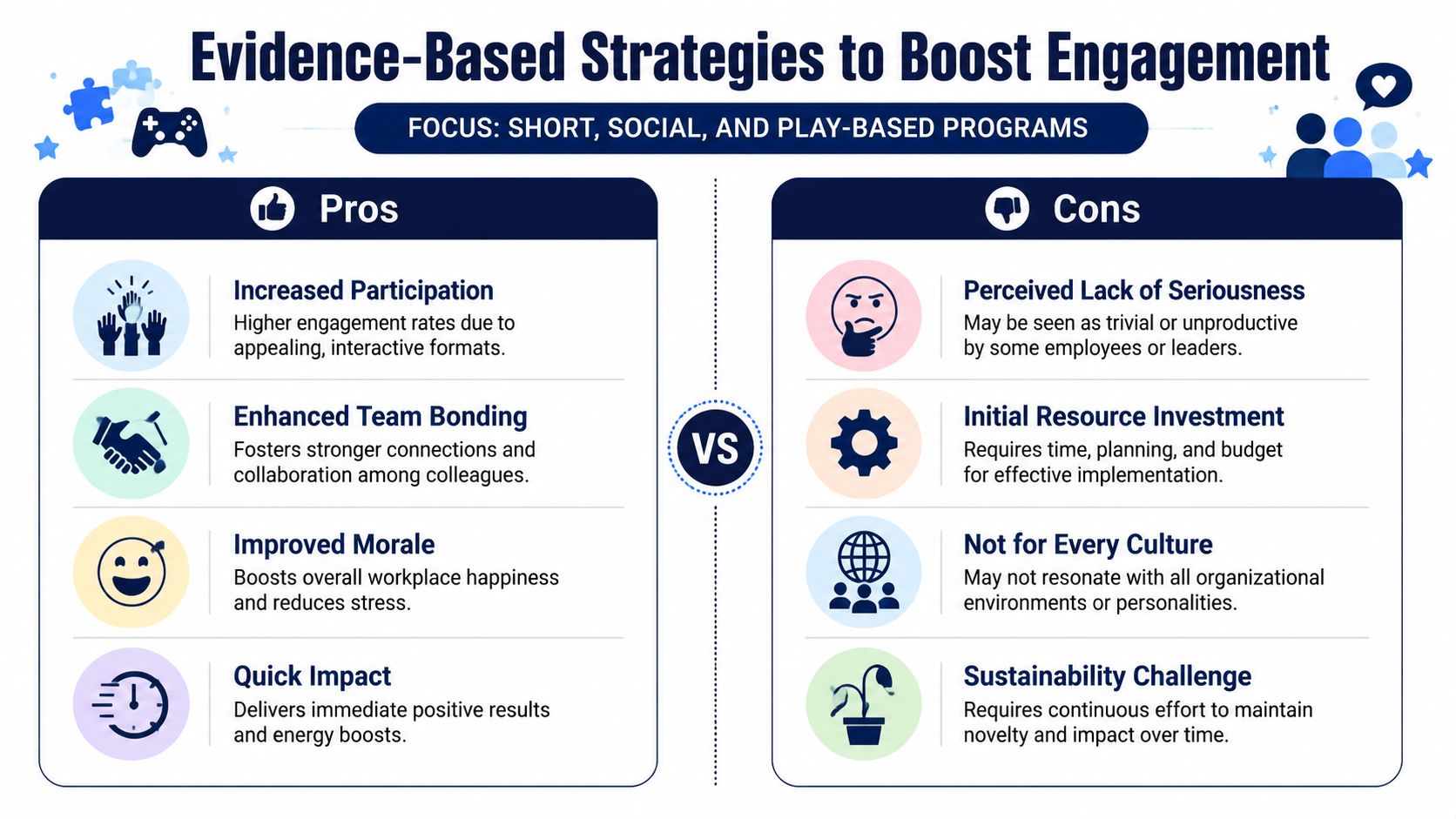 Evidence-Based Strategies to Boost Engagement

FOCUS: SHORT, SOCIAL, AND PLAY-BASED PROGRAMS

Pros

Increased Participation
Higher engagement rates due to appealing, interactive formats.

Enhanced Team Bonding
Fosters stronger connections and collaboration among colleagues.

Improved Morale
Boosts overall workplace happiness and reduces stress.

Quick Impact
Delivers immediate positive results and energy boosts.

VS

Cons

Perceived Lack of Seriousness
May be seen as trivial or unproductive by some employees or leaders.

Initial Resource Investment
Requires time, planning, and budget for effective implementation.

Not for Every Culture
May not resonate with all organizational environments or personalities.

Sustainability Challenge
Requires continuous effort to maintain novelty and impact over time.